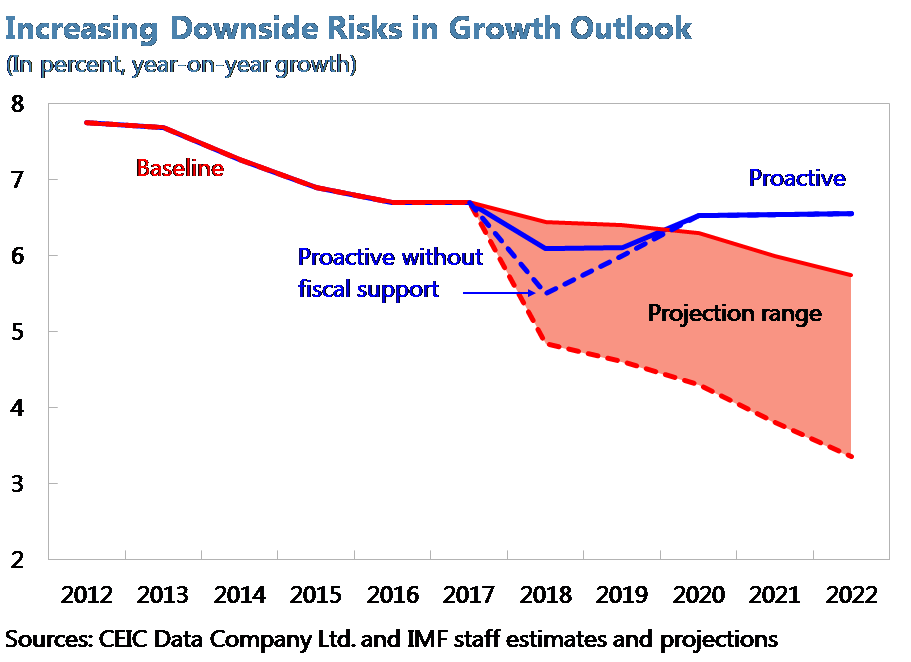 Increasing Downside Risks in Growth Outlook
(In percent, year-on-year growth)

8
7
6
5
4
3
2

Baseline

Proactive

Proactive without fiscal support

Projection range

2012 2013 2014 2015 2016 2017 2018 2019 2020 2021 2022

Sources: CEIC Data Company Ltd. and IMF staff estimates and projections